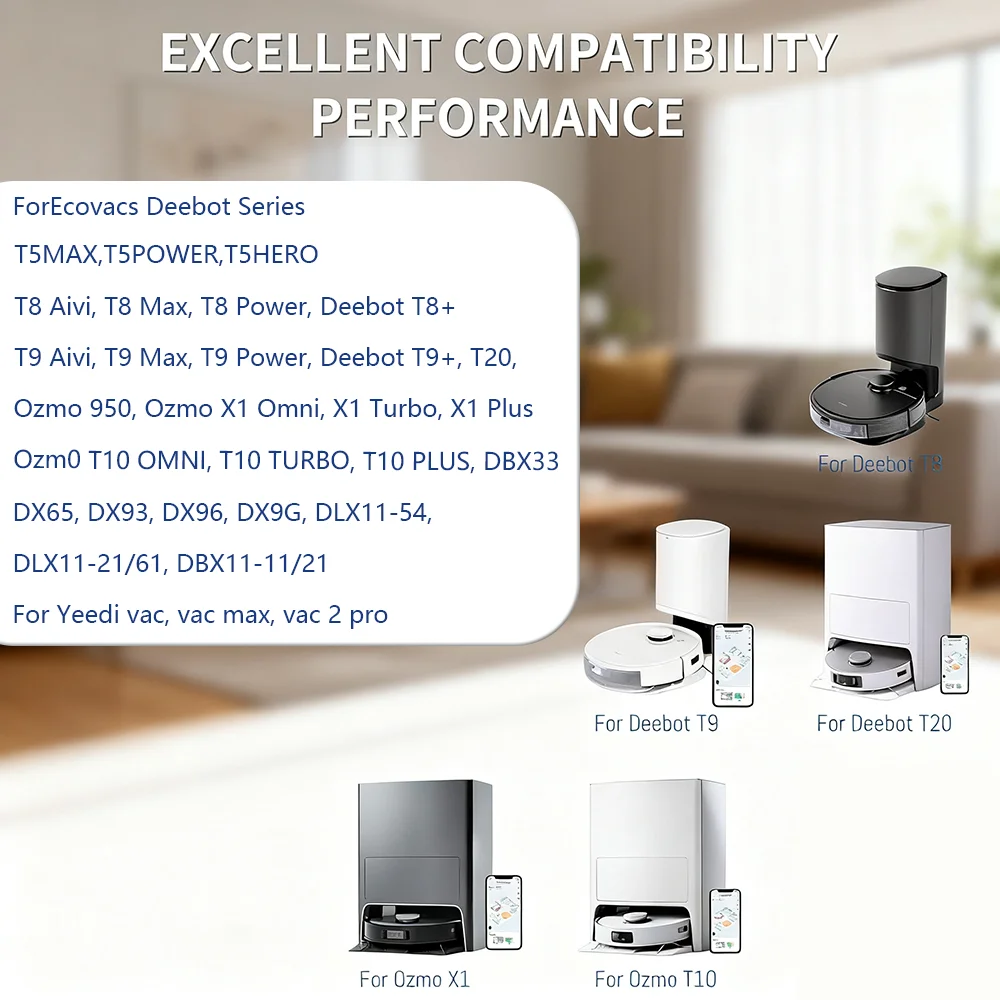 EXCELLENT COMPATIBILITY PERFORMANCE

ForEcovacs Deebot Series

T5MAX,T5POWER,T5HERO

T8 Aivi, T8 Max, T8 Power, Deebot T8+

T9 Aivi, T9 Max, T9 Power, Deebot T9+, T20,

Ozmo 950, Ozmo X1 Omni, X1 Turbo, X1 Plus

Ozm0 T10 OMNI, T10 TURBO, T10 PLUS, DBX33

DX65, DX93, DX96, DX9G, DLX11-54,

DLX11-21/61, DBX11-11/21

For Yeedi vac, vac max, vac 2 pro

For Deebot T8

For Deebot T9

For Deebot T20

For Ozmo X1

For Ozmo T10